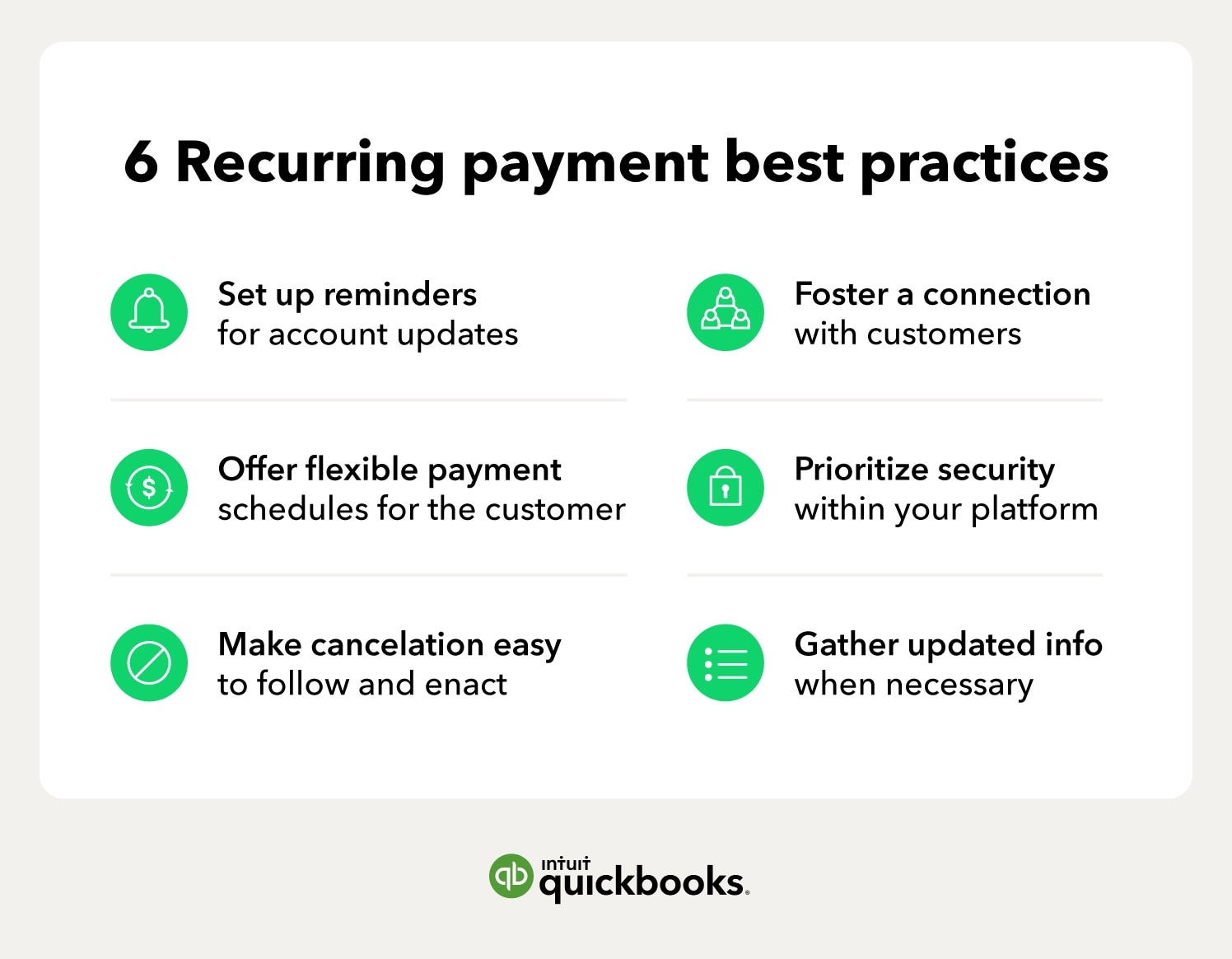 6 Recurring payment best practices

Set up reminders for account updates

Offer flexible payment schedules for the customer

Make cancelation easy to follow and enact

Foster a connection with customers

Prioritize security within your platform

Gather updated info when necessary

intuit quickbooks.